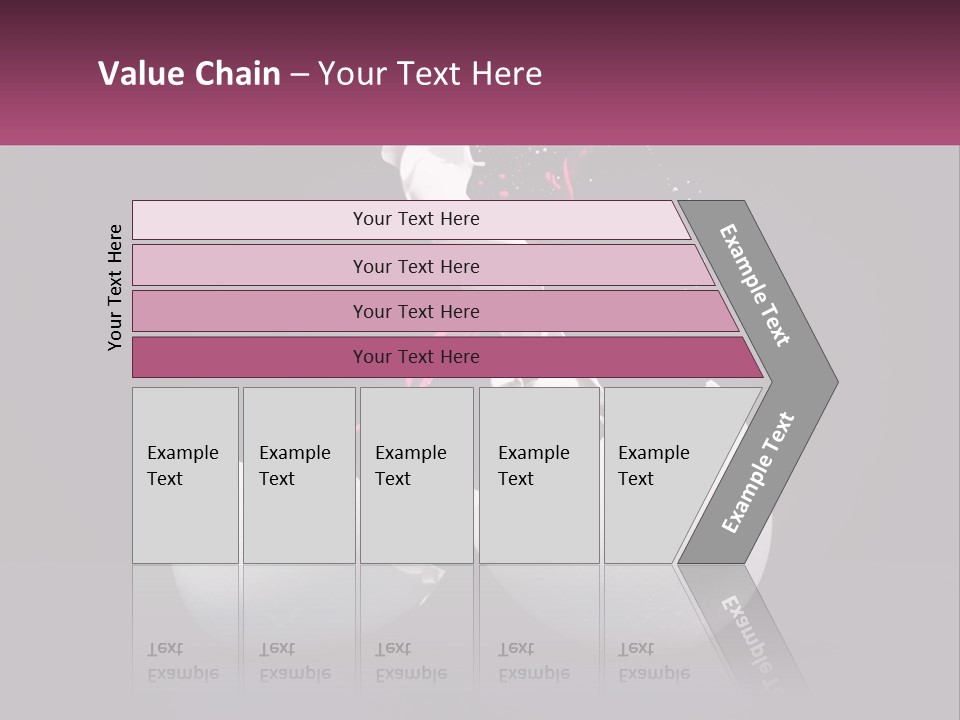 Value Chain – Your Text Here

Your Text Here

Your Text Here

Your Text Here

Your Text Here

Your Text Here

Example Text

Example Text

Example Text

Example Text

Example Text

Example Text

Example Text